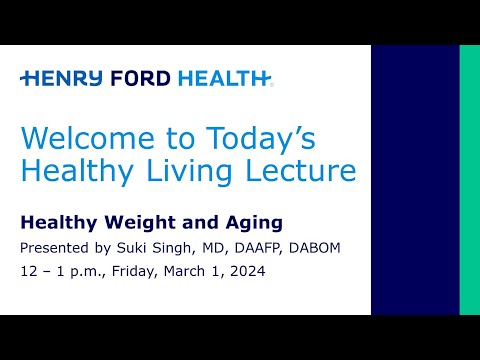 HENRY FORD HEALTH

Welcome to Today's Healthy Living Lecture

Healthy Weight and Aging

Presented by Suki Singh, MD, DAAFP, DABOM

12 – 1 p.m., Friday, March 1, 2024